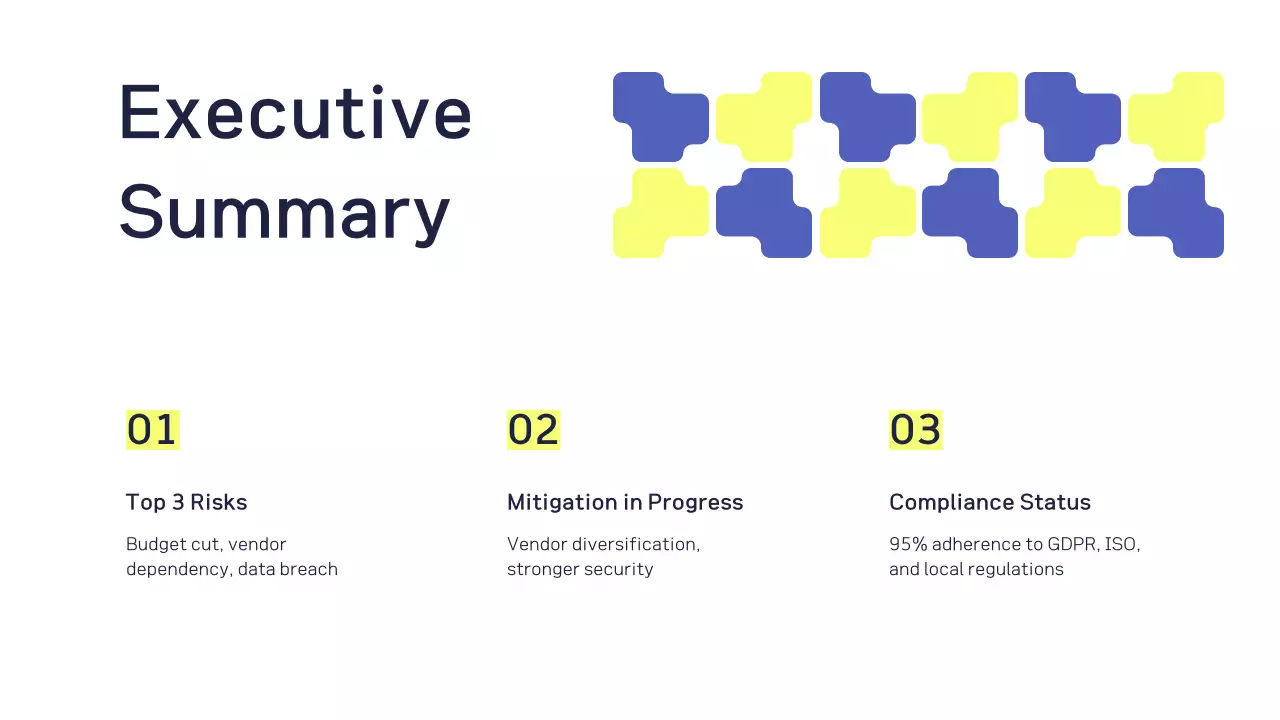 Executive Summary

01

Top 3 Risks

Budget cut, vendor dependency, data breach

02

Mitigation in Progress

Vendor diversification, stronger security

03

Compliance Status

95% adherence to GDPR, ISO, and local regulations